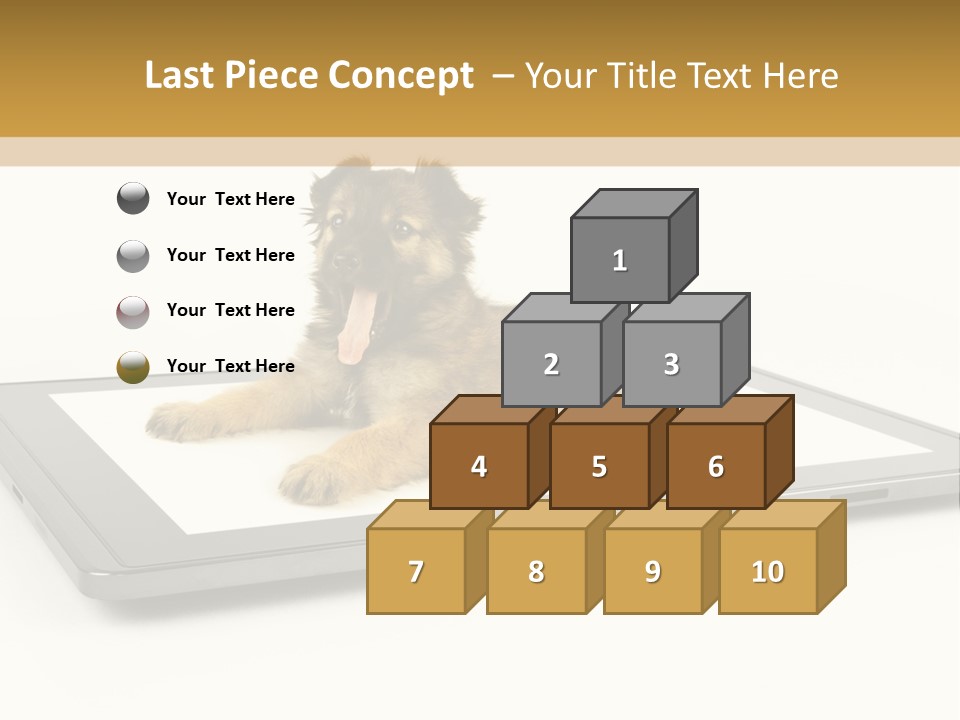 Last Piece Concept – Your Title Text Here

Your Text Here

Your Text Here

Your Text Here

Your Text Here

1

2

3

4

5

6

7

8

9

10